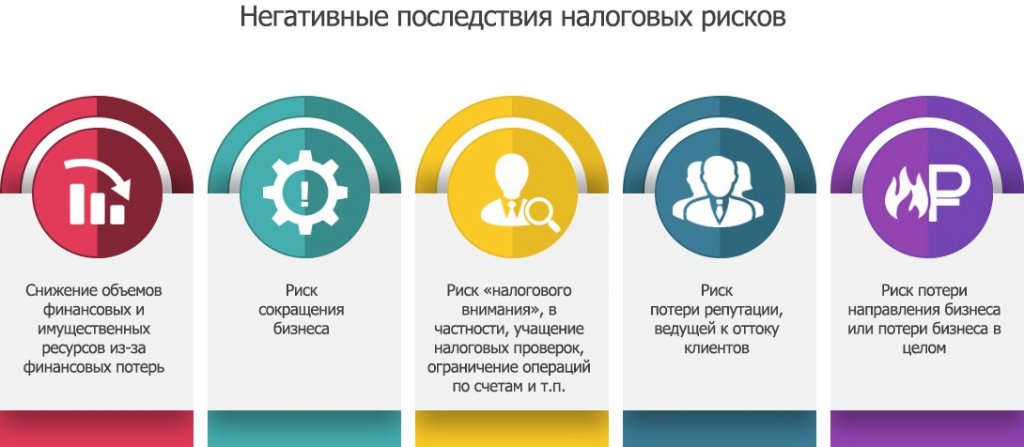 Негативные последствия налоговых рисков

Снижение объемов финансовых и имущественных ресурсов из-за финансовых потерь

Риск сокращения бизнеса

Риск «налогового внимания», в частности, учащение налоговых проверок, ограничение операций по счетам и т.п.

Риск потери репутации, ведущей к оттоку клиентов

Риск потери направления бизнеса или потери бизнеса в целом